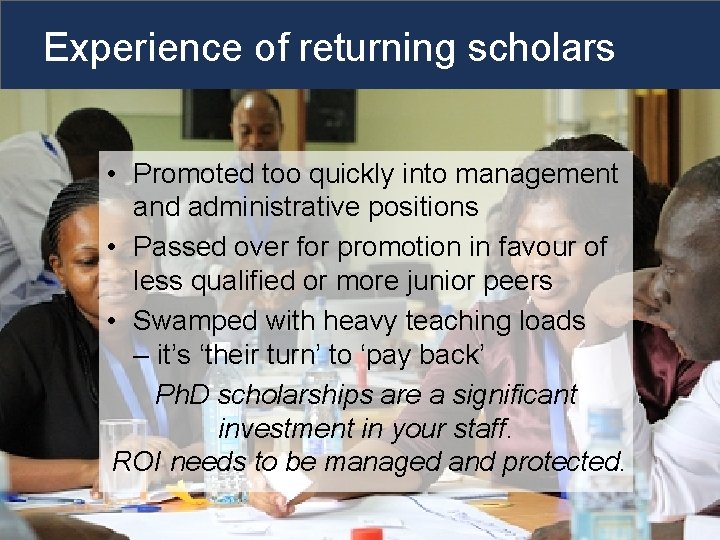 Experience of returning scholars

• Promoted too quickly into management and administrative positions
• Passed over for promotion in favour of less qualified or more junior peers
• Swamped with heavy teaching loads – it's 'their turn' to 'pay back'

PhD scholarships are a significant investment in your staff.
ROI needs to be managed and protected.